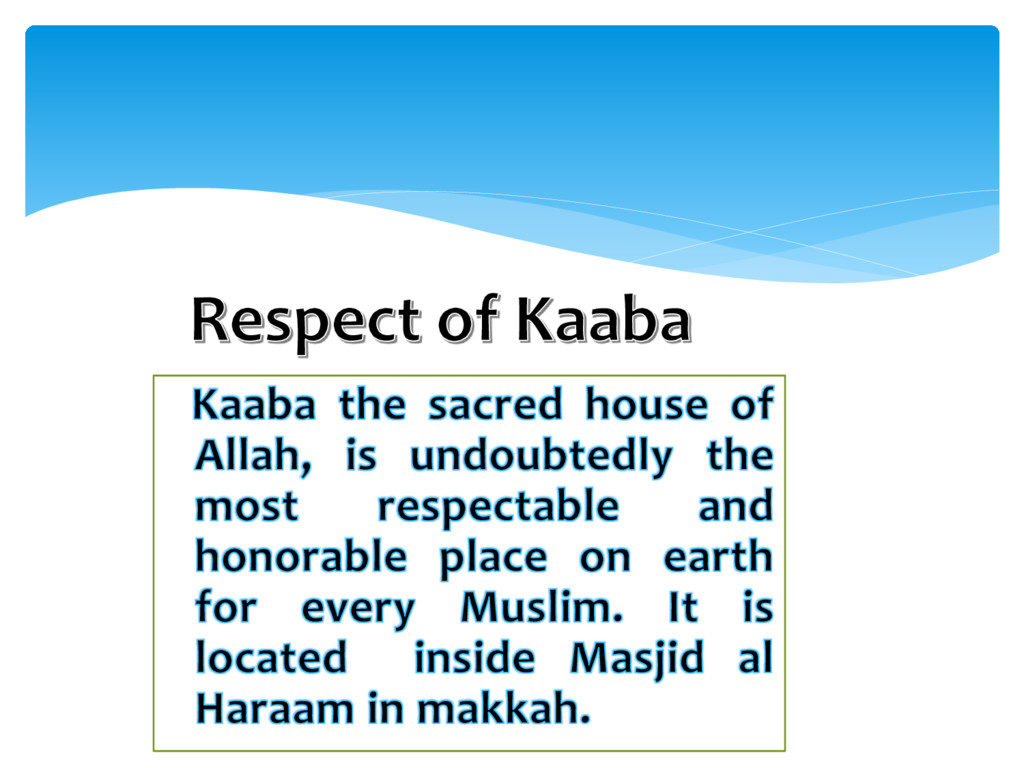 Respect of Kaaba

Kaaba the sacred house of Allah, is undoubtedly the most respectable and honorable place on earth for every Muslim. It is located inside Masjid al Haraam in makkah.